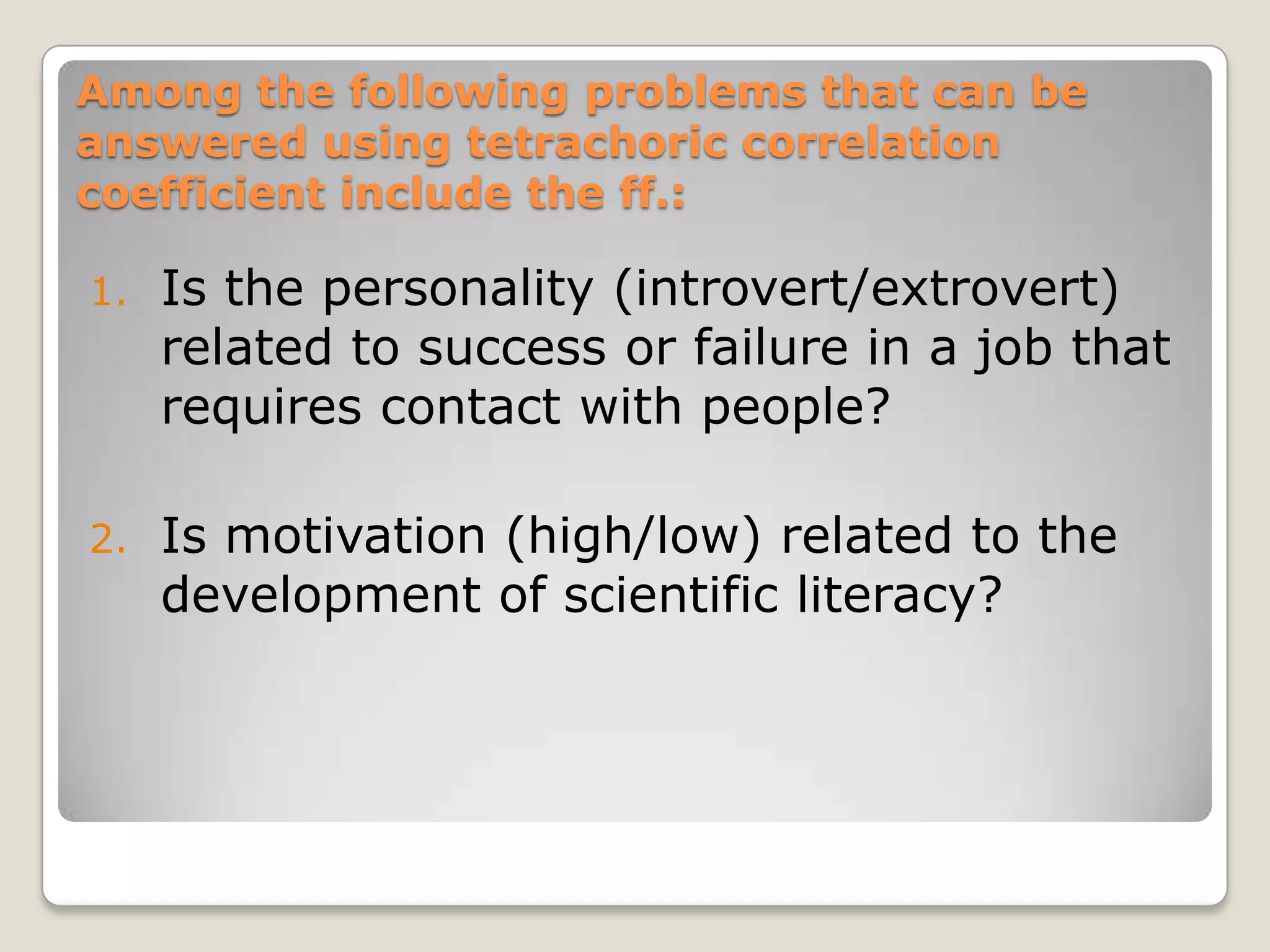 Among the following problems that can be answered using tetrachoric correlation coefficient include the ff.:

1. Is the personality (introvert/extrovert) related to success or failure in a job that requires contact with people?

2. Is motivation (high/low) related to the development of scientific literacy?